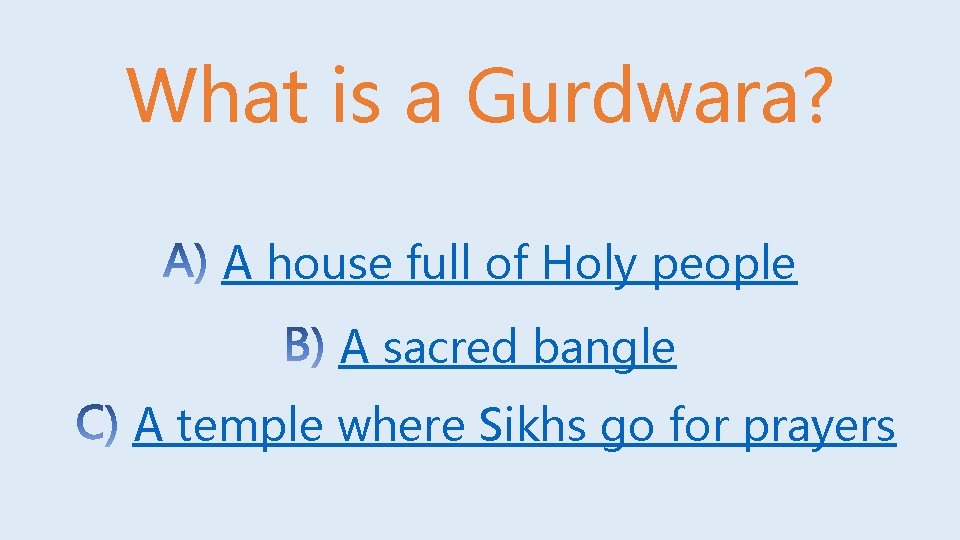 What is a Gurdwara?

A) A house full of Holy people

B) A sacred bangle

C) A temple where Sikhs go for prayers